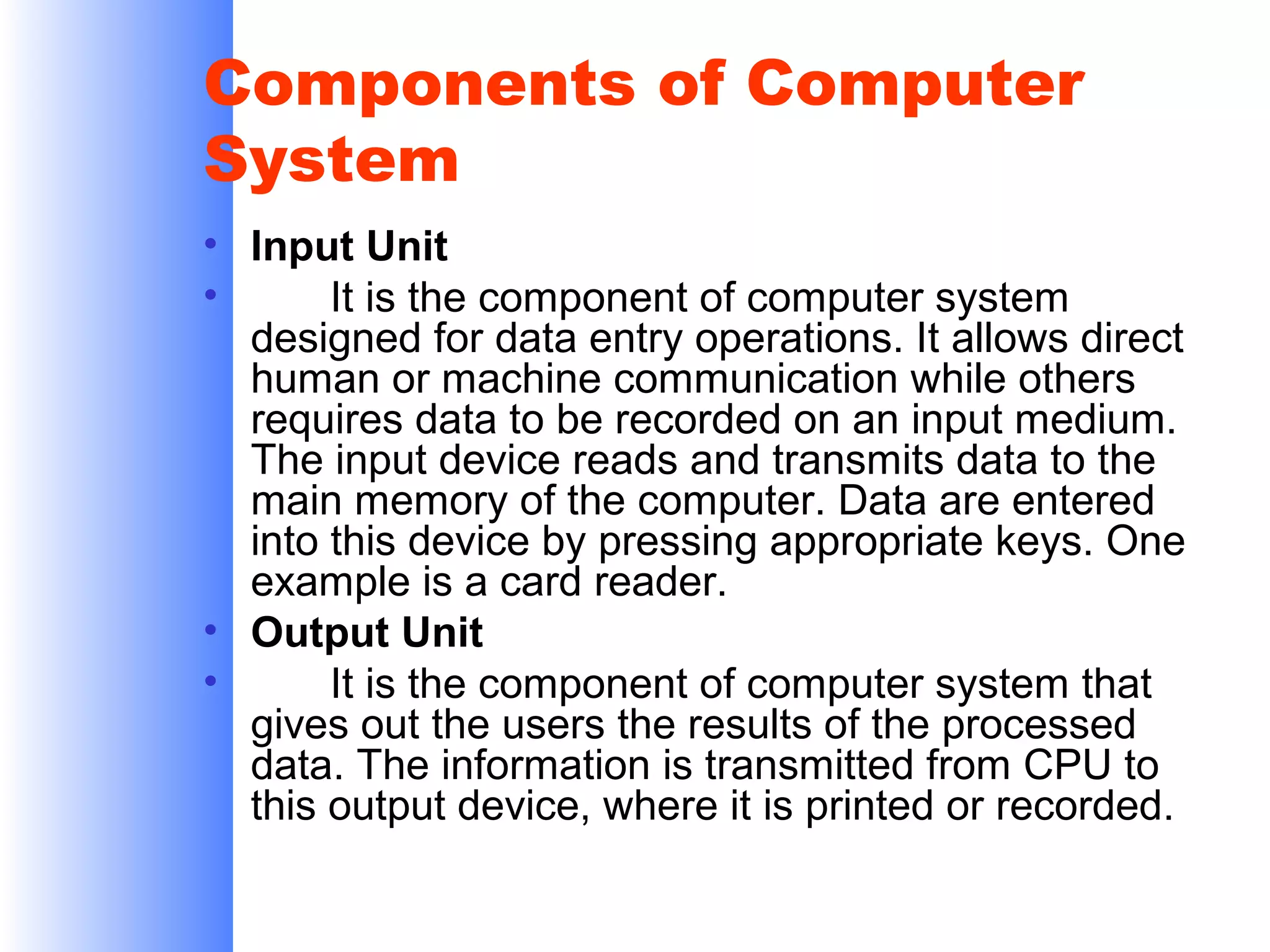 Components of Computer System

• Input Unit
• It is the component of computer system designed for data entry operations. It allows direct human or machine communication while others requires data to be recorded on an input medium. The input device reads and transmits data to the main memory of the computer. Data are entered into this device by pressing appropriate keys. One example is a card reader.
• Output Unit
• It is the component of computer system that gives out the users the results of the processed data. The information is transmitted from CPU to this output device, where it is printed or recorded.